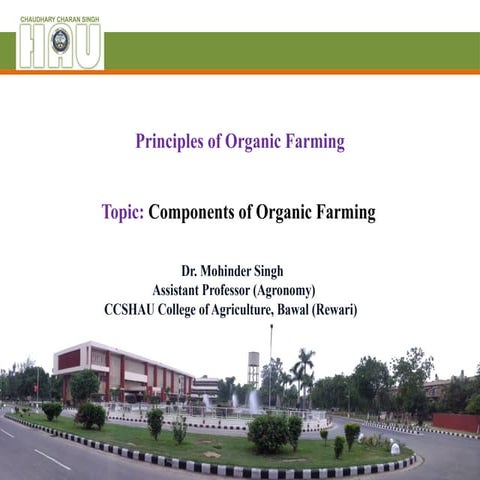 CHAUDHARY CHARAN SINGH
HAU

Principles of Organic Farming

Topic: Components of Organic Farming

Dr. Mohinder Singh
Assistant Professor (Agronomy)
CCSHAU College of Agriculture, Bawal (Rewari)